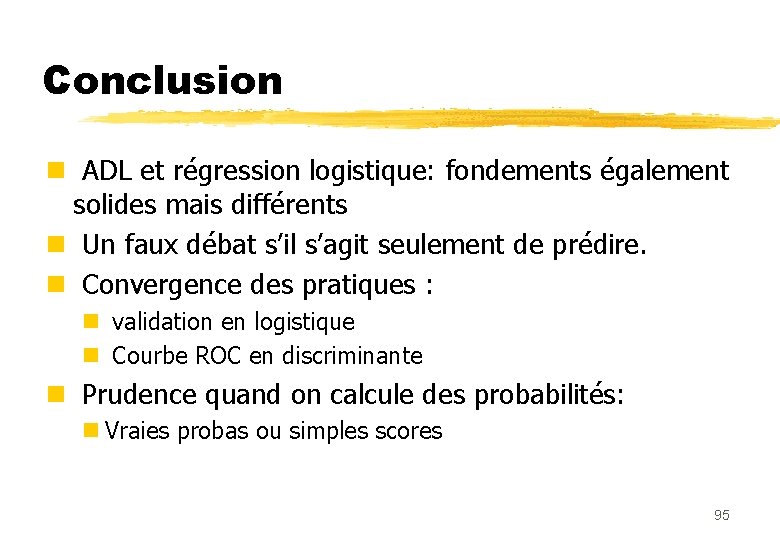 Conclusion

ADL et régression logistique: fondements également solides mais différents

Un faux débat s'il s'agit seulement de prédire.

Convergence des pratiques :

validation en logistique

Courbe ROC en discriminante

Prudence quand on calcule des probabilités:

Vraies probas ou simples scores

95